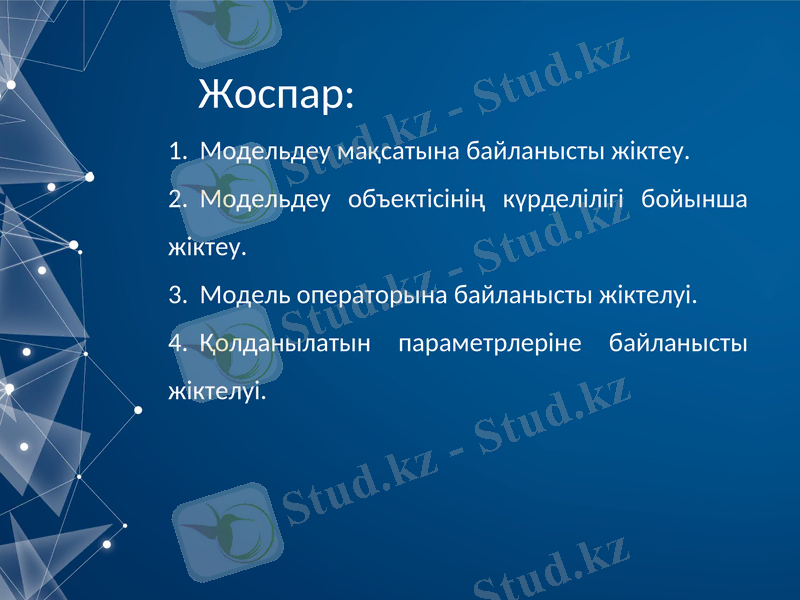 Жоспар:

1. Модельдеу мақсатына байланысты жіктеу.

2. Модельдеу объектісінің күрделілігі бойынша жіктеу.

3. Модель операторына байланысты жіктелуі.

4. Қолданылатын параметрлеріне байланысты жіктелуі.

Stud.kz - Stud.kz

Stud.kz - Stud.kz

Stud.kz - Stud.kz

Stud.kz